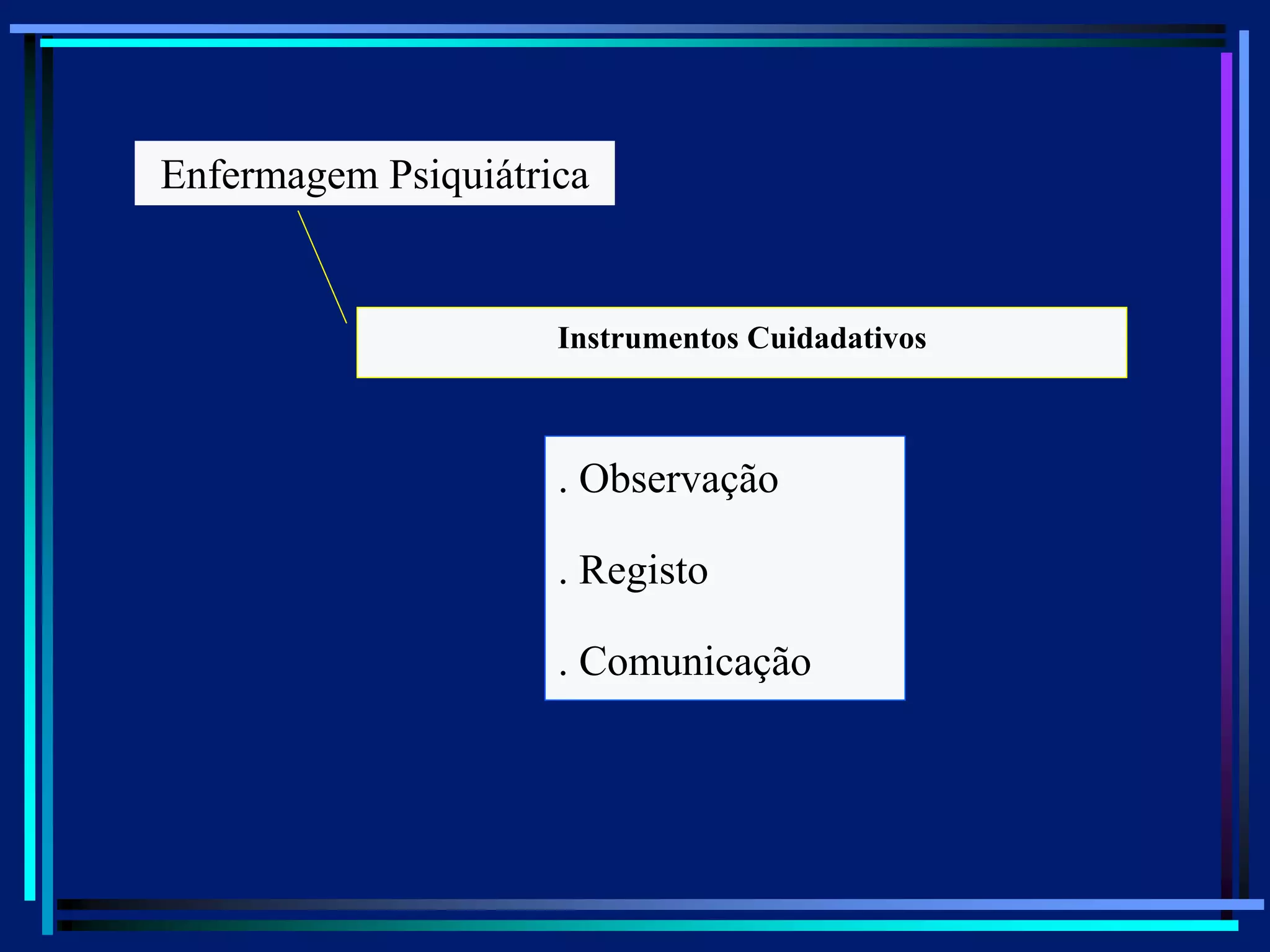 Enfermagem Psiquiátrica

Instrumentos Cuidadativos

. Observação

. Registo

. Comunicação